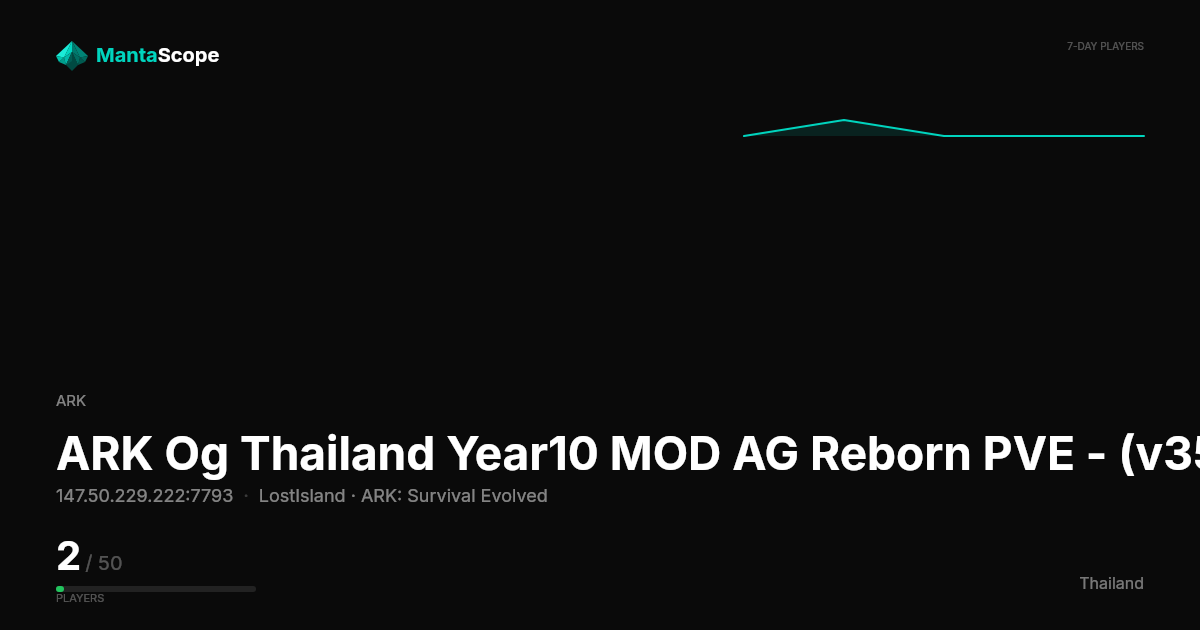 MantaScope

7-DAY PLAYERS

ARK

ARK Og Thailand Year10 MOD AG Reborn PVE - (v35

147.50.229.222:7793 · LostIsland · ARK: Survival Evolved

2 / 50

PLAYERS

Thailand